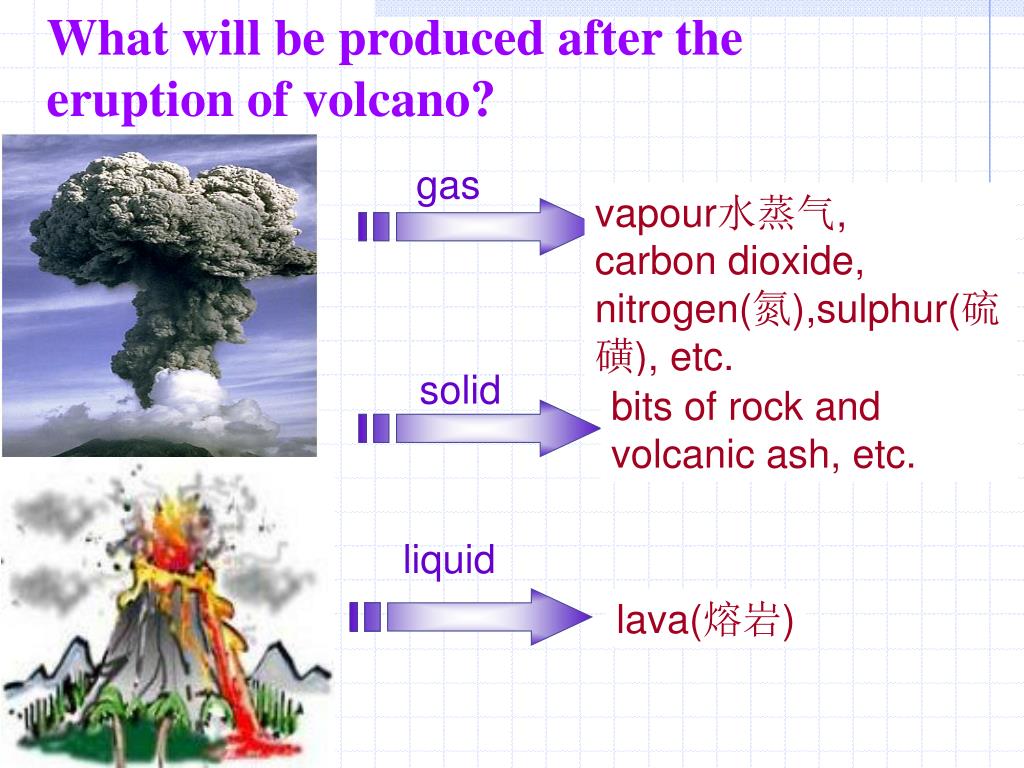 What will be produced after the eruption of volcano?

gas

vapour水蒸气, carbon dioxide, nitrogen(氮),sulphur(硫磺), etc.

solid

bits of rock and volcanic ash, etc.

liquid

lava(熔岩)